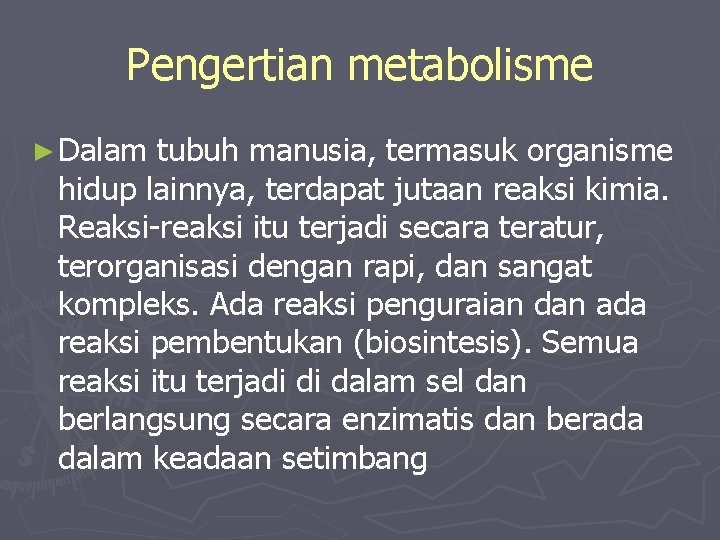 Pengertian metabolisme

► Dalam tubuh manusia, termasuk organisme hidup lainnya, terdapat jutaan reaksi kimia. Reaksi-reaksi itu terjadi secara teratur, terorganisasi dengan rapi, dan sangat kompleks. Ada reaksi penguraian dan ada reaksi pembentukan (biosintesis). Semua reaksi itu terjadi di dalam sel dan berlangsung secara enzimatis dan berada dalam keadaan setimbang